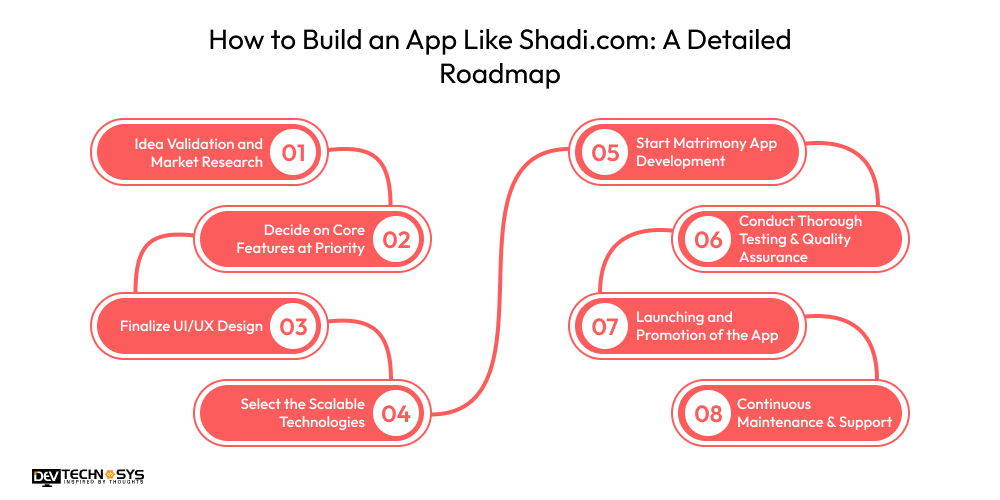 How to Build an App Like Shadi.com: A Detailed Roadmap

Idea Validation and Market Research 01

Decide on Core Features at Priority 02

Finalize UI/UX Design 03

Select the Scalable Technologies 04

05 Start Matrimony App Development

06 Conduct Thorough Testing & Quality Assurance

07 Launching and Promotion of the App

08 Continuous Maintenance & Support

DEV TECHNOSYS
INSPIRED BY THOUGHTS